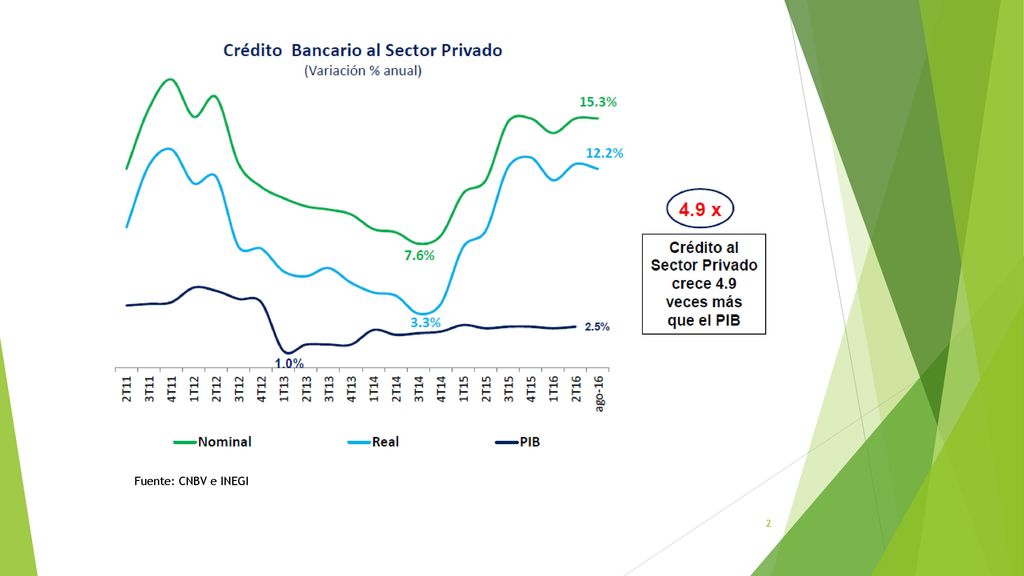 Crédito Bancario al Sector Privado
(Variación % anual)

15.3%
12.2%
7.6%
3.3%
2.5%
1.0%

2T11 3T11 4T11 1T12 2T12 3T12 4T12 1T13 2T13 3T13 4T13 1T14 2T14 3T14 4T14 1T15 2T15 3T15 4T15 1T16 2T16 ago-16

Nominal
Real
PIB

4.9 x

Crédito al Sector Privado crece 4.9 veces más que el PIB

Fuente: CNBV e INEGI

2